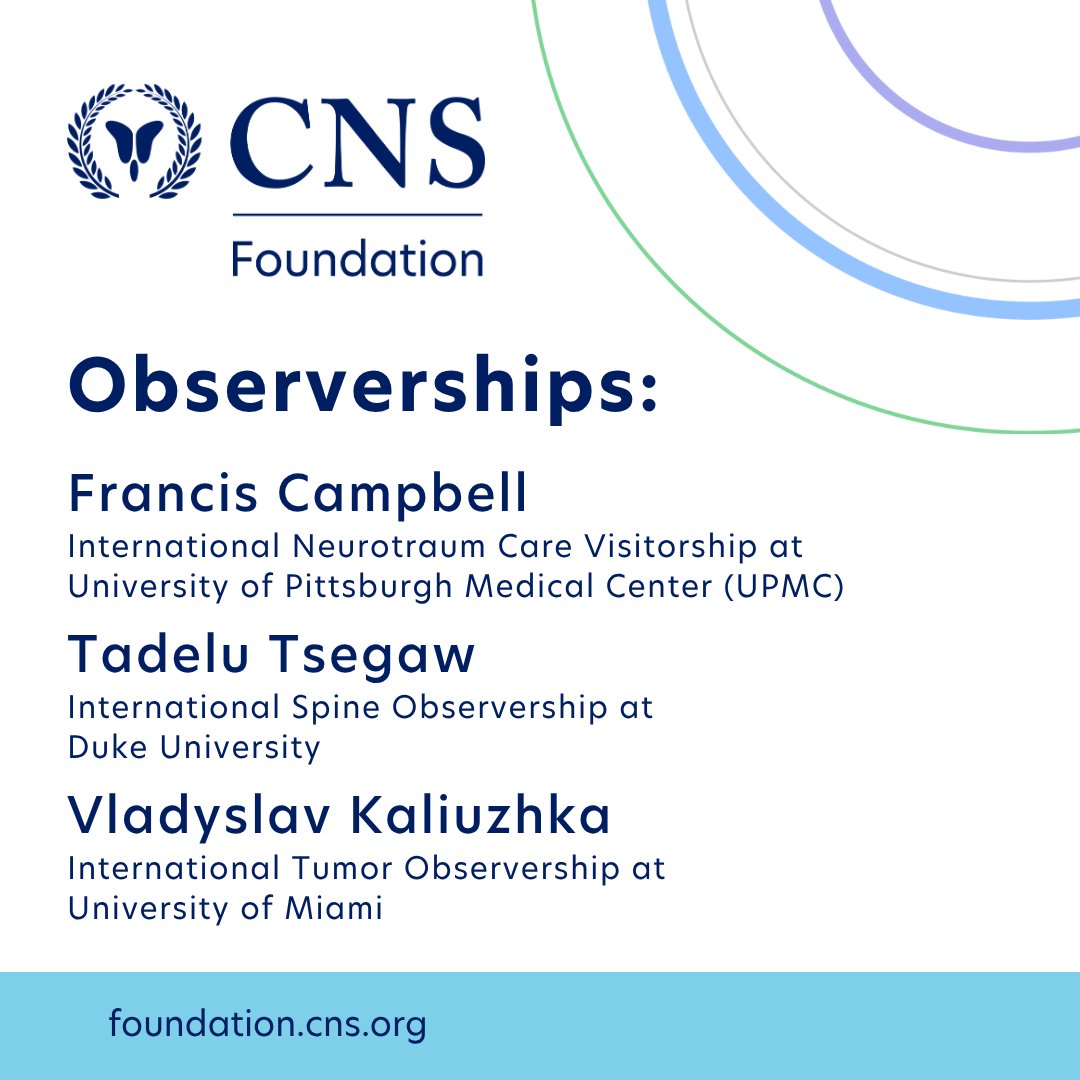 CNS
Foundation

Observerships:

Francis Campbell
International Neurotraum Care Visitorship at University of Pittsburgh Medical Center (UPMC)

Tadelu Tsegaw
International Spine Observership at Duke University

Vladyslav Kaliuzhka
International Tumor Observership at University of Miami

foundation.cns.org